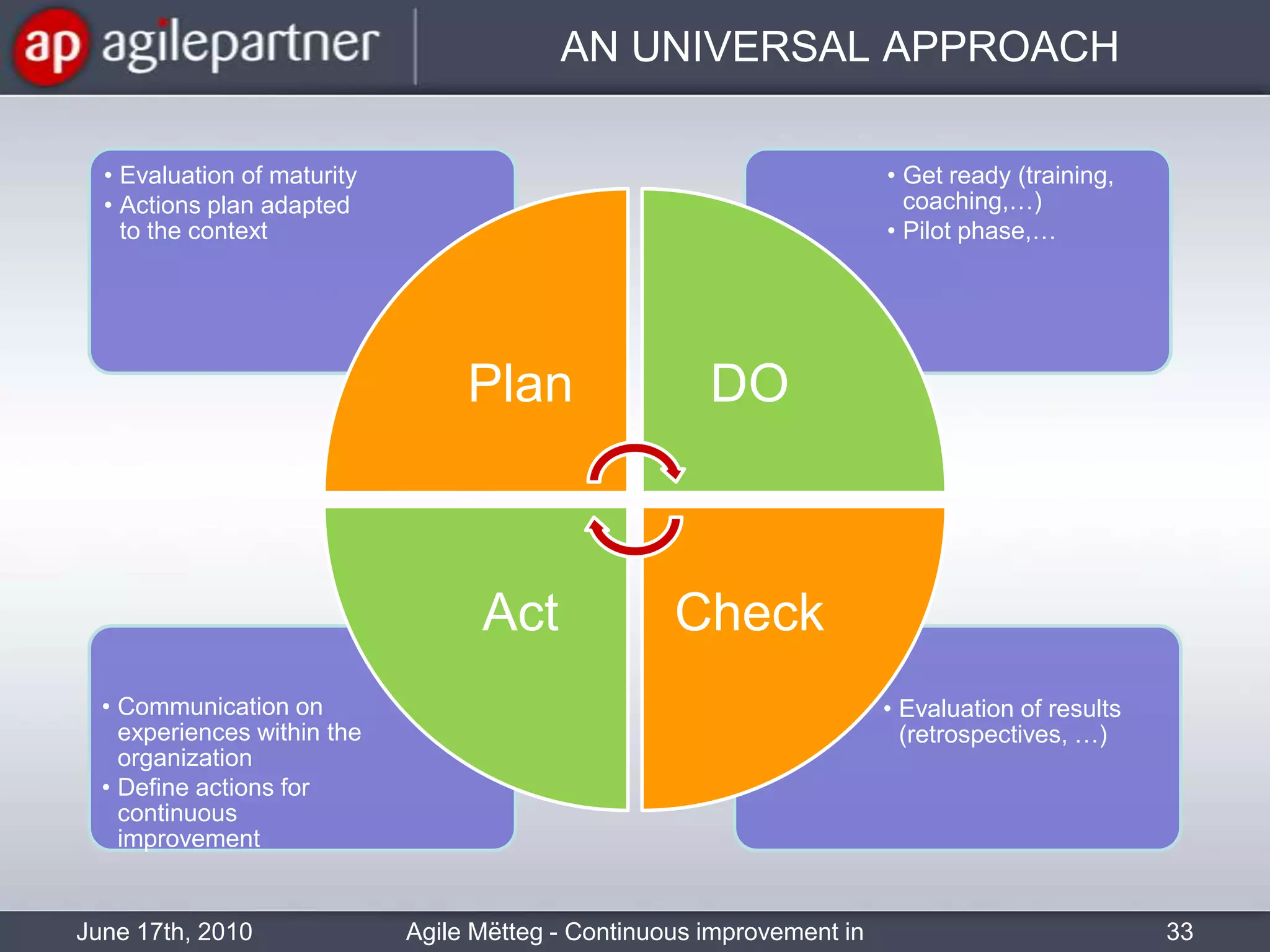 ap agilepartner

AN UNIVERSAL APPROACH

• Evaluation of maturity
• Actions plan adapted to the context

• Get ready (training, coaching,…)
• Pilot phase,…

Plan

DO

Act

Check

• Communication on experiences within the organization
• Define actions for continuous improvement

• Evaluation of results (retrospectives, …)

June 17th, 2010

Agile Mëtteg - Continuous improvement in

33